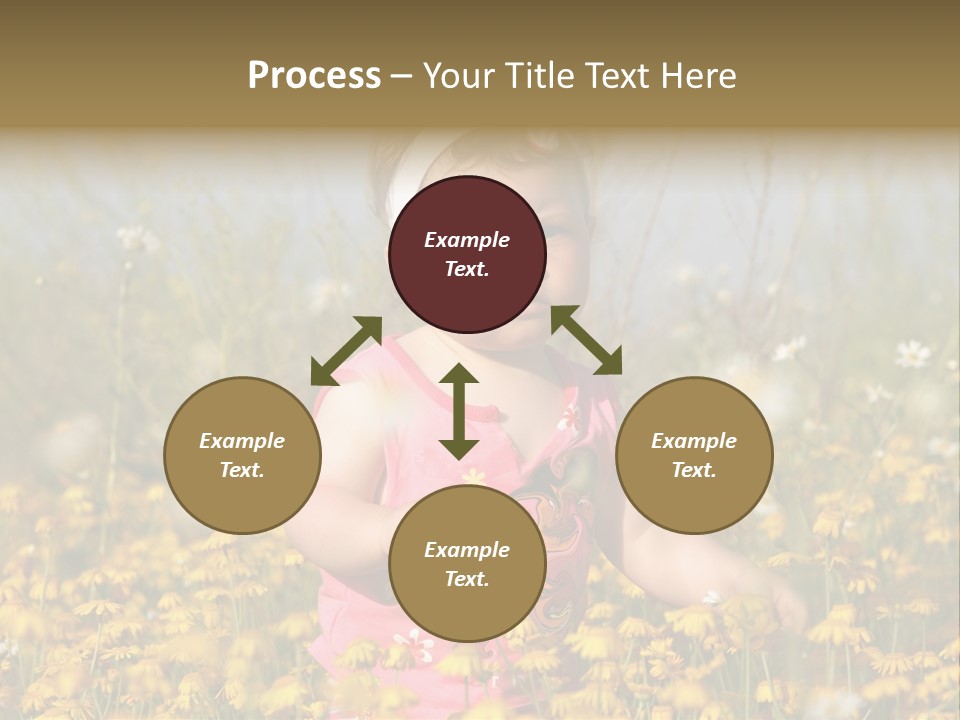 Process – Your Title Text Here

Example Text.

Example Text.

Example Text.

Example Text.